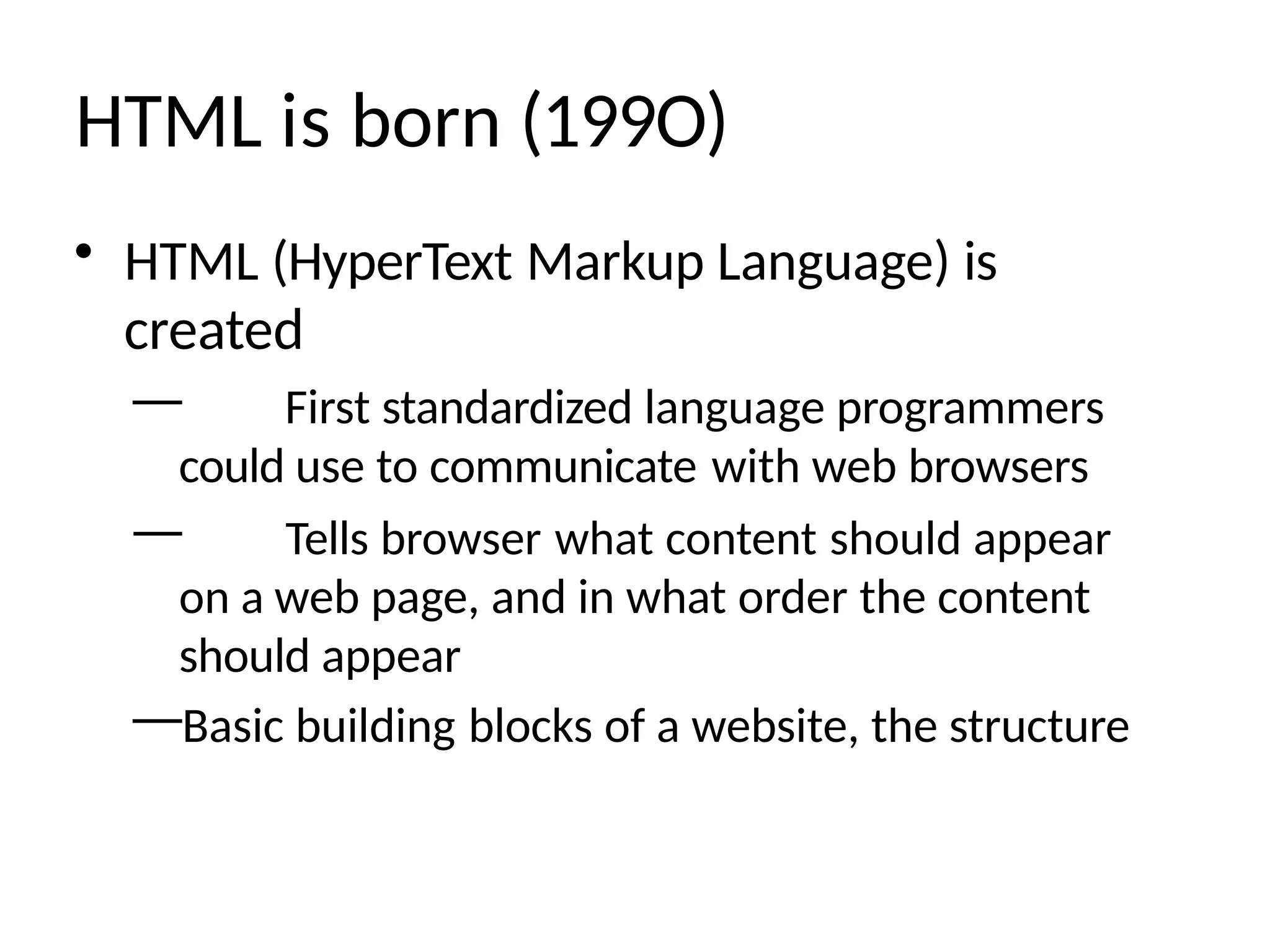 HTML is born (199O)

• HTML (HyperText Markup Language) is created

— First standardized language programmers could use to communicate with web browsers

— Tells browser what content should appear on a web page, and in what order the content should appear

—Basic building blocks of a website, the structure